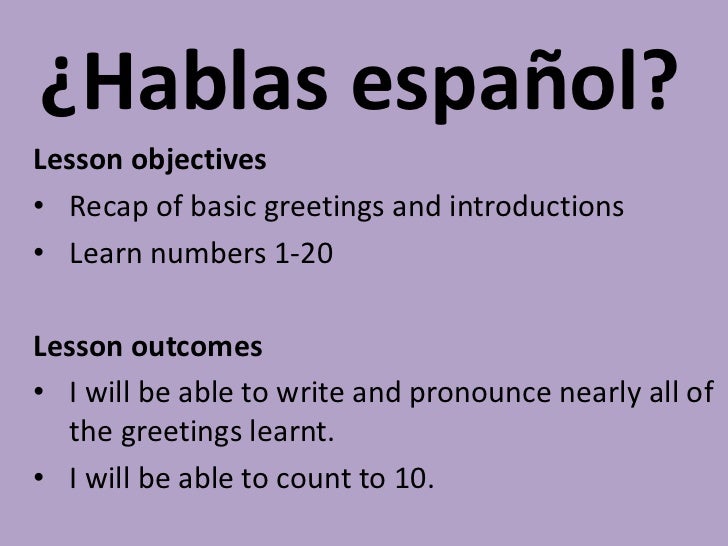 ¿Hablas español?

Lesson objectives

• Recap of basic greetings and introductions
• Learn numbers 1-20

Lesson outcomes

• I will be able to write and pronounce nearly all of the greetings learnt.
• I will be able to count to 10.